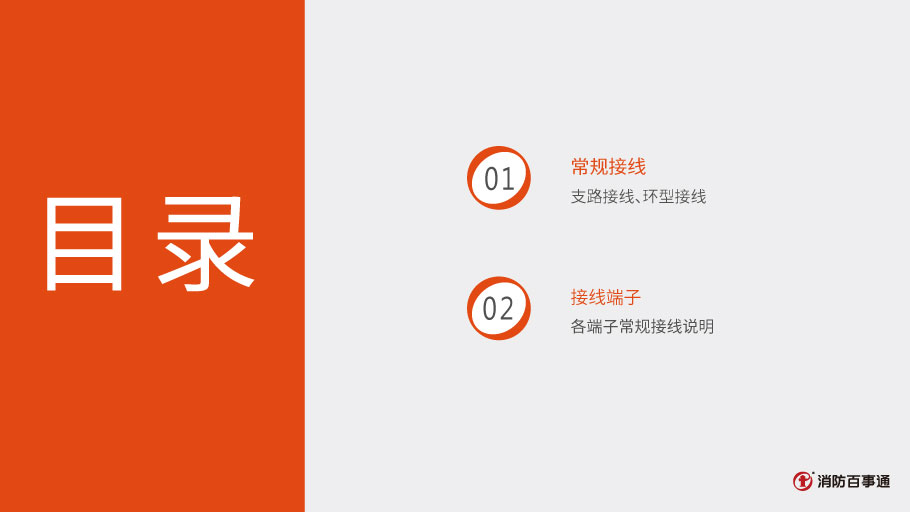 目录

01

常规接线

支路接线、环型接线

02

接线端子

各端子常规接线说明

消防百事通